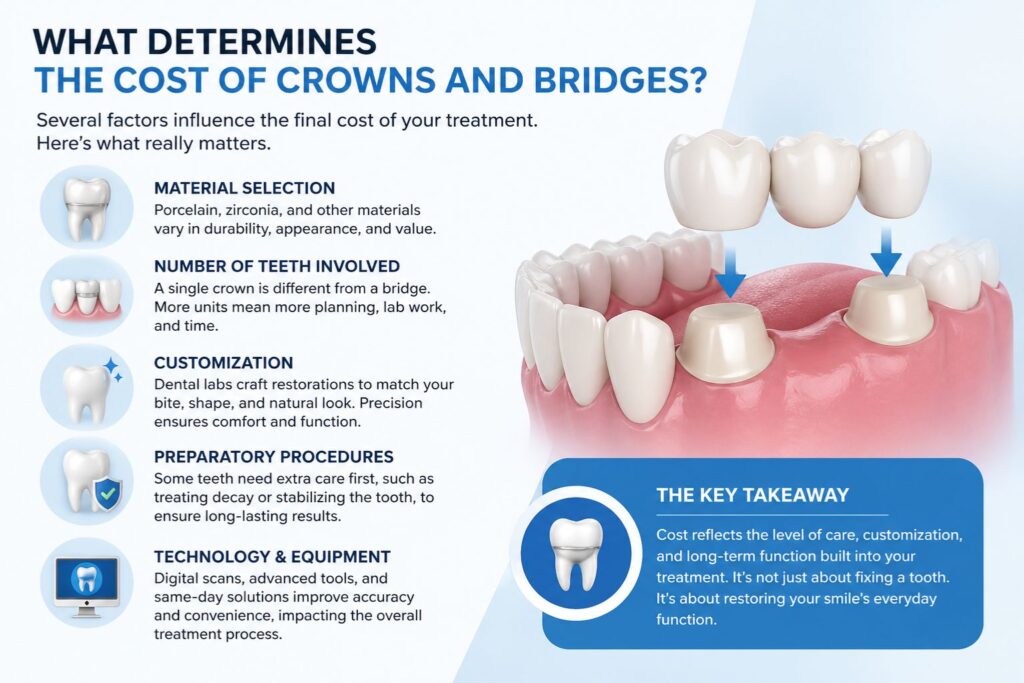 WHAT DETERMINES
THE COST OF CROWNS AND BRIDGES?

Several factors influence the final cost of your treatment. Here's what really matters.

MATERIAL SELECTION
Porcelain, zirconia, and other materials vary in durability, appearance, and value.

NUMBER OF TEETH INVOLVED
A single crown is different from a bridge. More units mean more planning, lab work, and time.

CUSTOMIZATION
Dental labs craft restorations to match your bite, shape, and natural look. Precision ensures comfort and function.

PREPARATORY PROCEDURES
Some teeth need extra care first, such as treating decay or stabilizing the tooth, to ensure long-lasting results.

TECHNOLOGY & EQUIPMENT
Digital scans, advanced tools, and same-day solutions improve accuracy and convenience, impacting the overall treatment process.

THE KEY TAKEAWAY
Cost reflects the level of care, customization, and long-term function built into your treatment. It's not just about fixing a tooth. It's about restoring your smile's everyday function.